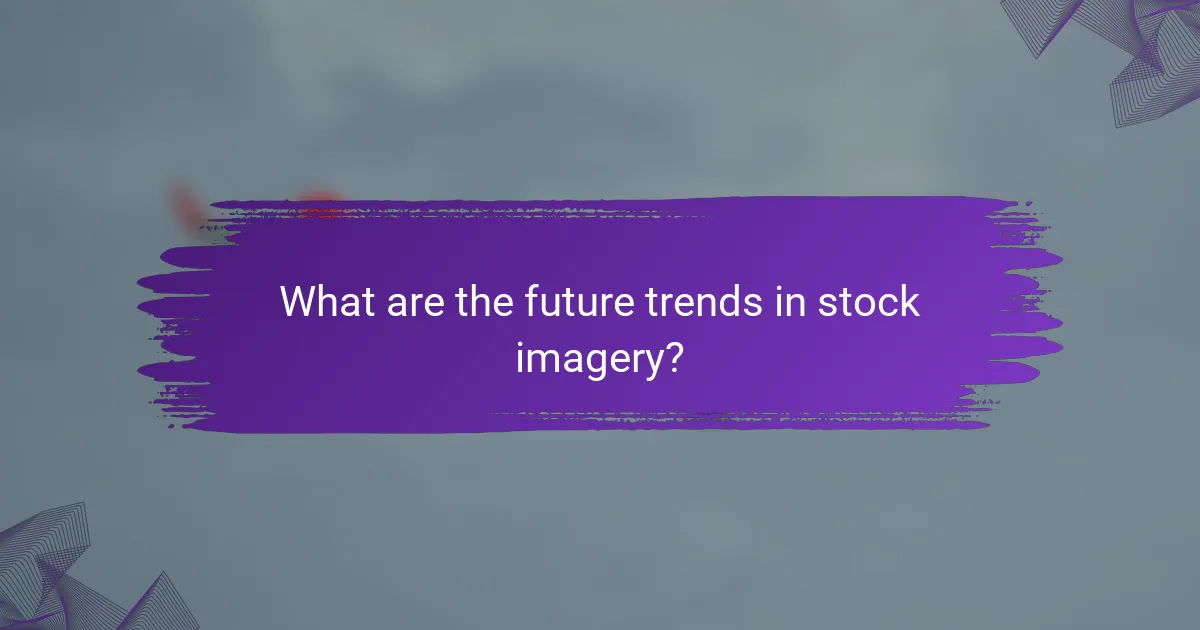 What are the future trends in stock imagery?